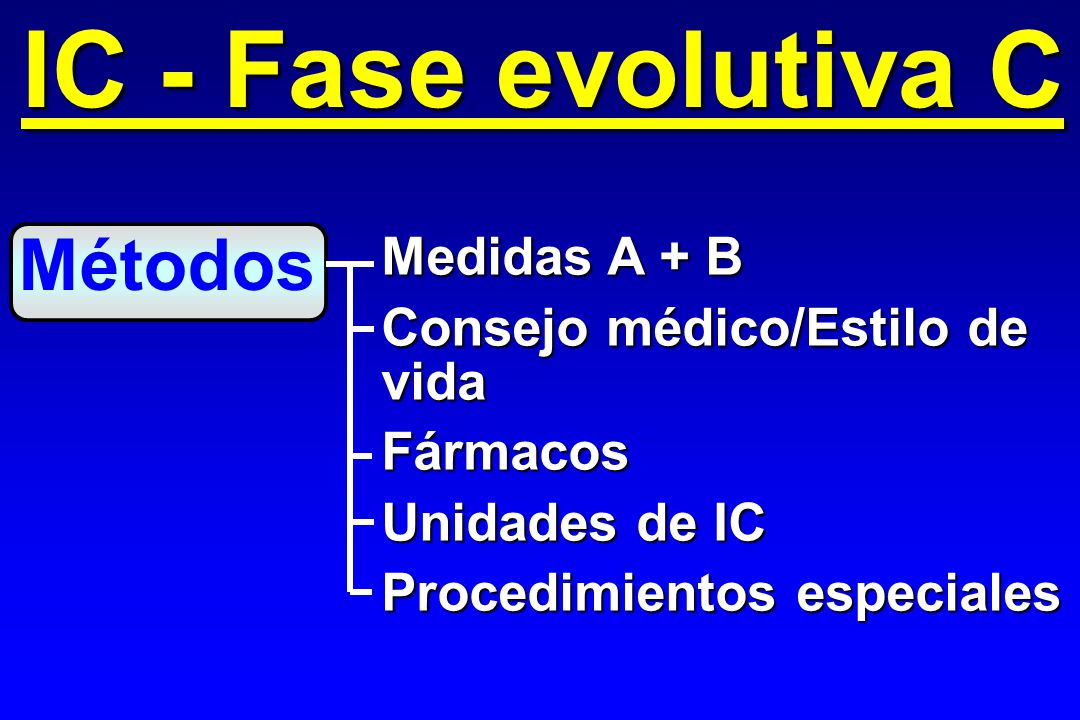 IC - Fase evolutiva C

Métodos

Medidas A + B

Consejo médico/Estilo de vida

Fármacos

Unidades de IC

Procedimientos especiales